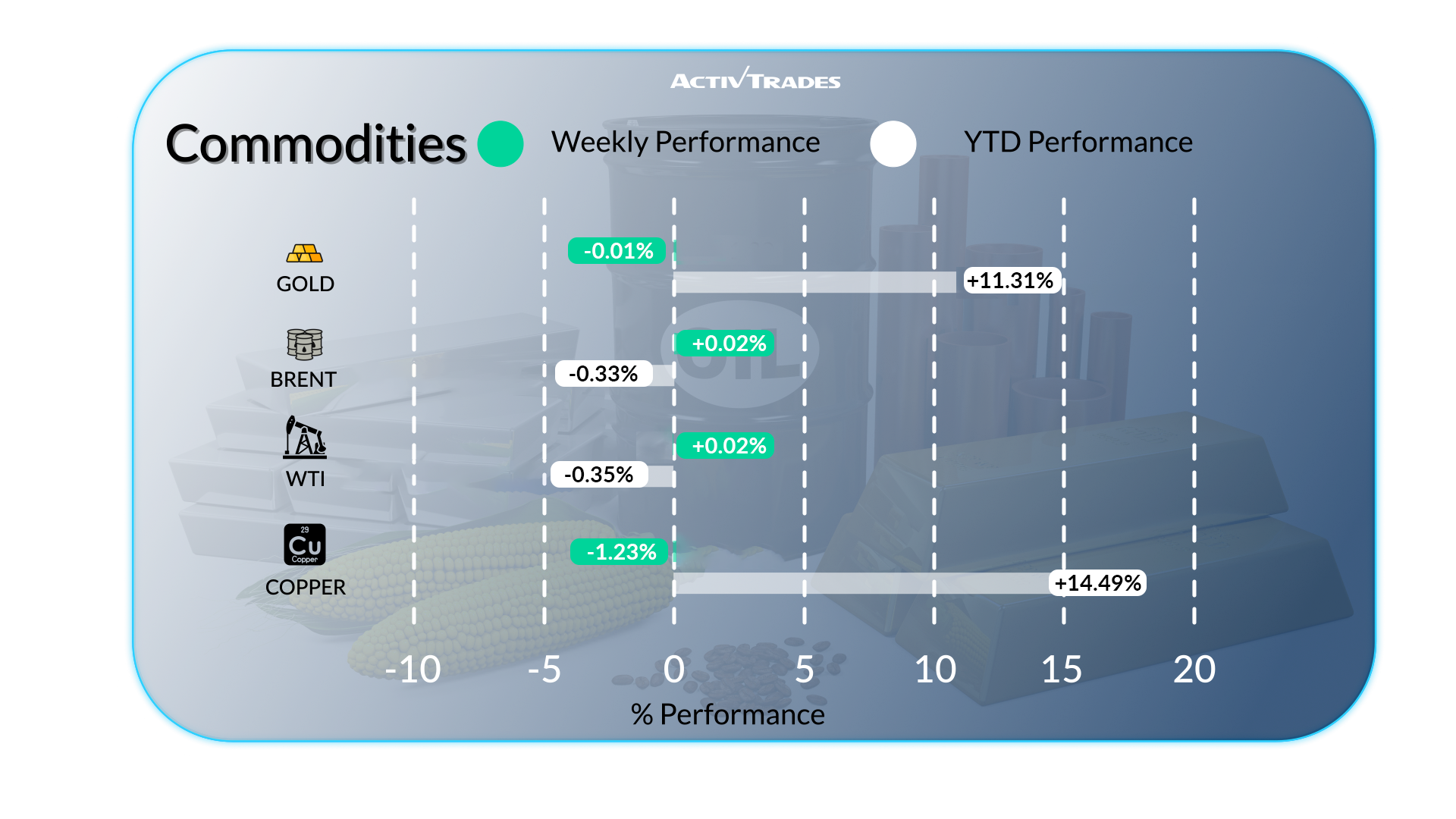 ACTIVTRADES

Commodities Weekly Performance YTD Performance

GOLD
-0.01%
+11.31%

BRENT
+0.02%
-0.33%

WTI
+0.02%
-0.35%

29
Cu
Copper
COPPER
-1.23%
+14.49%

-10 -5 0 5 10 15 20
% Performance